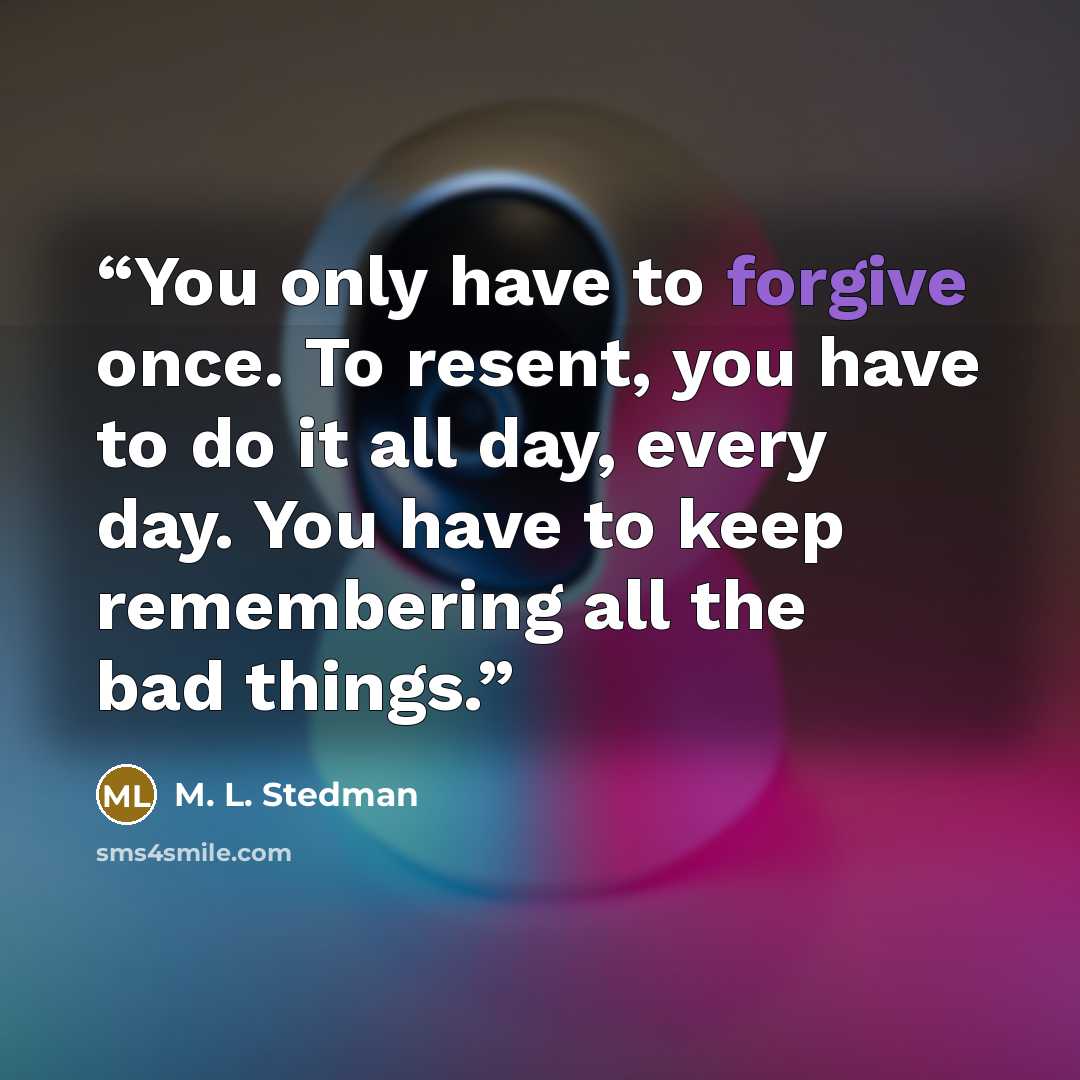 “You only have to forgive once. To resent, you have to do it all day, every day. You have to keep remembering all the bad things.”

ML M. L. Stedman

sms4smile.com